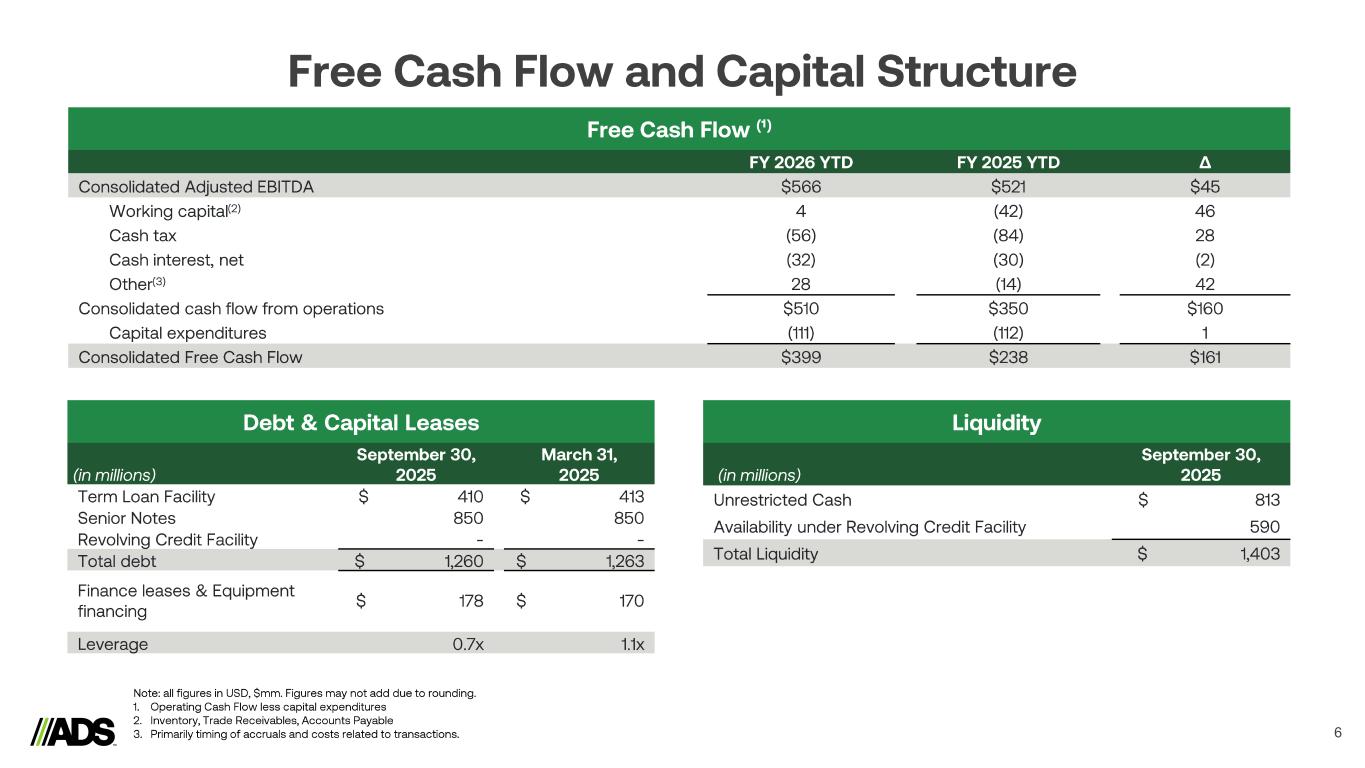 Free Cash Flow and Capital Structure

Free Cash Flow $^{(1)}$

| | FY 2026 YTD | FY 2025 YTD | Δ |
|---|---|---|---|
| Consolidated Adjusted EBITDA | $566 | $521 | $45 |
| Working capital$^{(2)}$ | 4 | (42) | 46 |
| Cash tax | (56) | (84) | 28 |
| Cash interest, net | (32) | (30) | (2) |
| Other$^{(3)}$ | 28 | (14) | 42 |
| Consolidated cash flow from operations | $510 | $350 | $160 |
| Capital expenditures | (111) | (112) | 1 |
| Consolidated Free Cash Flow | $399 | $238 | $161 |

Debt & Capital Leases

| (in millions) | September 30, 2025 | March 31, 2025 |
|---|---|---|
| Term Loan Facility | $ 410 | $ 413 |
| Senior Notes | 850 | 850 |
| Revolving Credit Facility | – | – |
| Total debt | $ 1,260 | $ 1,263 |
| Finance leases & Equipment financing | $ 178 | $ 170 |
| Leverage | 0.7x | 1.1x |

Liquidity

| (in millions) | September 30, 2025 |
|---|---|
| Unrestricted Cash | $ 813 |
| Availability under Revolving Credit Facility | 590 |
| Total Liquidity | $ 1,403 |

Note: all figures in USD, $mm. Figures may not add due to rounding.
1. Operating Cash Flow less capital expenditures
2. Inventory, Trade Receivables, Accounts Payable
3. Primarily timing of accruals and costs related to transactions.

ADS

6